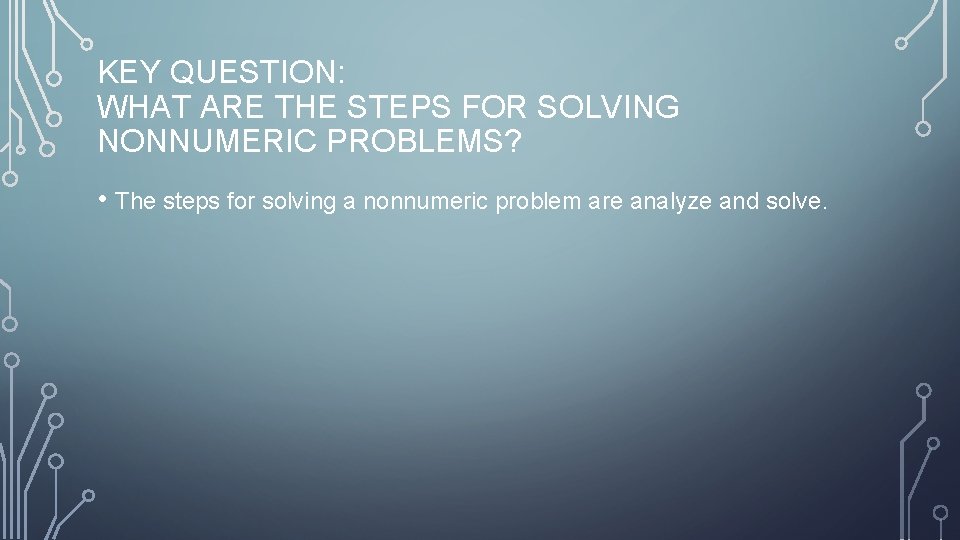 KEY QUESTION:
WHAT ARE THE STEPS FOR SOLVING NONNUMERIC PROBLEMS?

• The steps for solving a nonnumeric problem are analyze and solve.